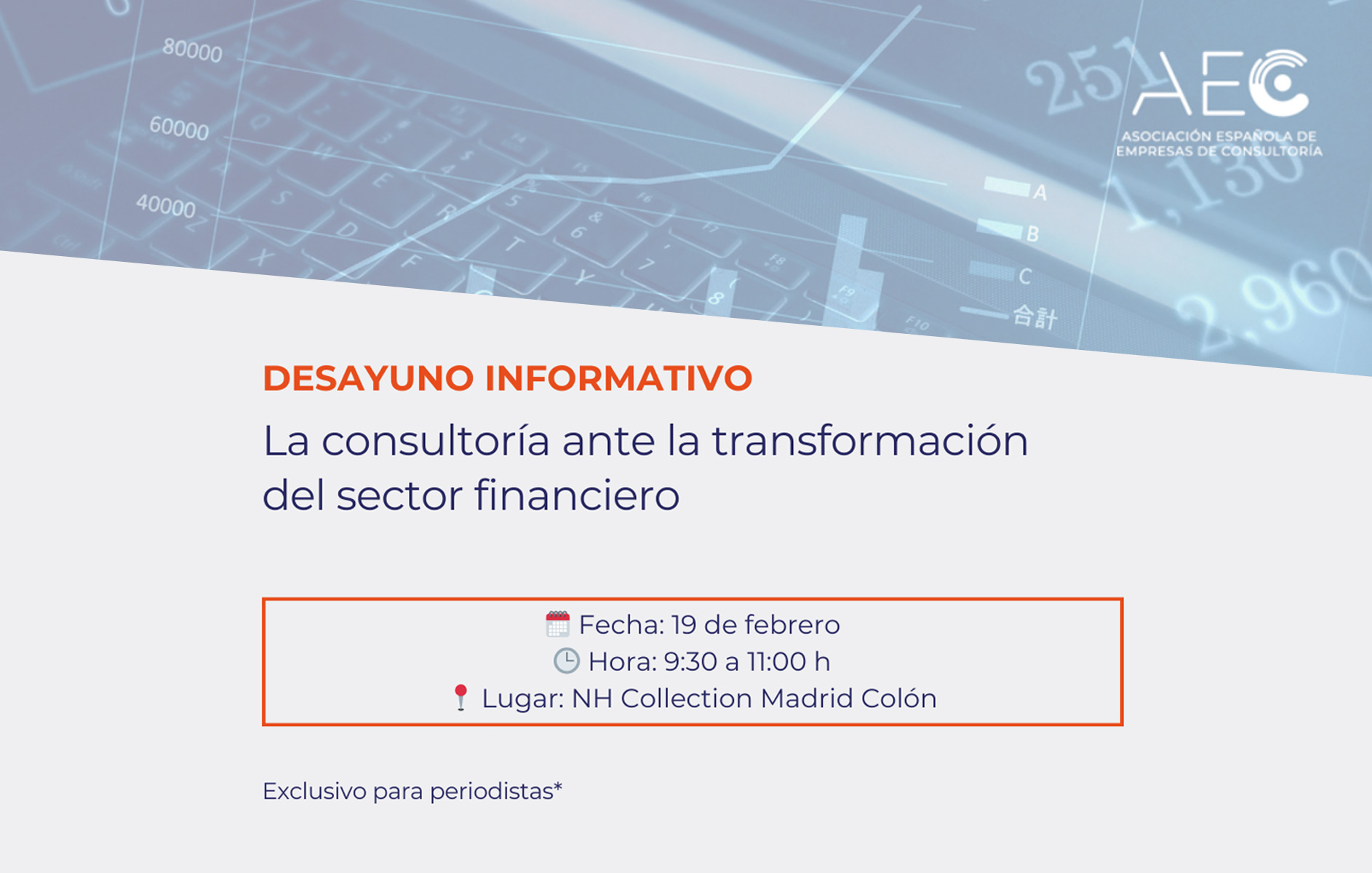 80000
60000
40000

A
B
C
合計

AEC
ASOCIACIÓN ESPAÑOLA DE EMPRESAS DE CONSULTORÍA

DESAYUNO INFORMATIVO

La consultoría ante la transformación del sector financiero

Fecha: 19 de febrero
Hora: 9:30 a 11:00 h
Lugar: NH Collection Madrid Colón

Exclusivo para periodistas*